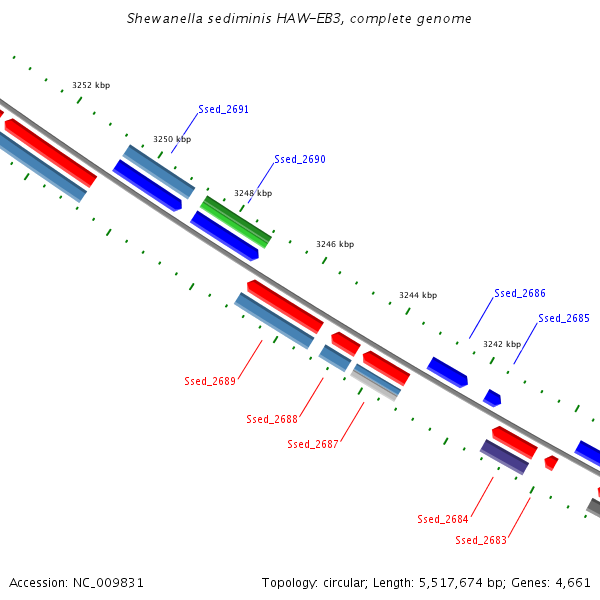 Shewanella sediminis HAW-EB3, complete genome

3252 kbp

Ssed_2691

3250 kbp

Ssed_2690

3248 kbp

3246 kbp

3244 kbp

Ssed_2686

Ssed_2685

3242 kbp

Ssed_2689

Ssed_2688

Ssed_2687

Ssed_2684

Ssed_2683

Accession: NC_009831

Topology: circular; Length: 5,517,674 bp; Genes: 4,661